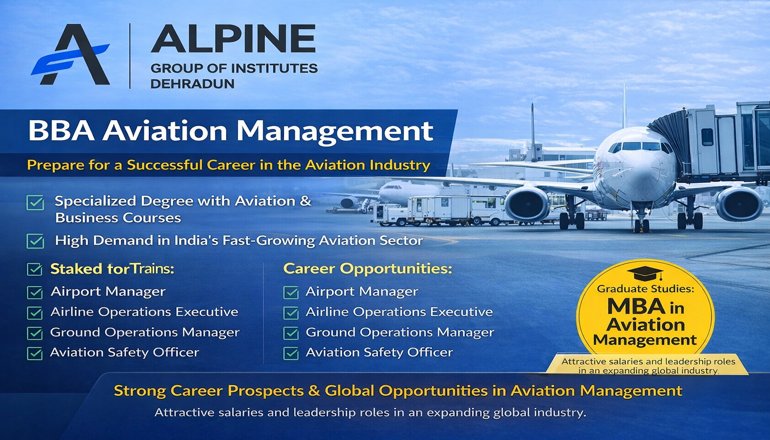 ALPINE
GROUP OF INSTITUTES
DEHRADUN

BBA Aviation Management

Prepare for a Successful Career in the Aviation Industry

Specialized Degree with Aviation & Business Courses

High Demand in India's Fast-Growing Aviation Sector

Staked torTrains:
Airport Manager
Airline Operations Executive
Ground Operations Manager
Aviation Safety Officer

Career Opportunities:
Airport Manager
Airline Operations Executive
Ground Operations Manager
Aviation Safety Officer

Graduate Studies:
MBA in Aviation Management

Attractive salaries and leadership roles in an expanding global industry

Strong Career Prospects & Global Opportunities in Aviation Management

Attractive salaries and leadership roles in an expanding global industry.